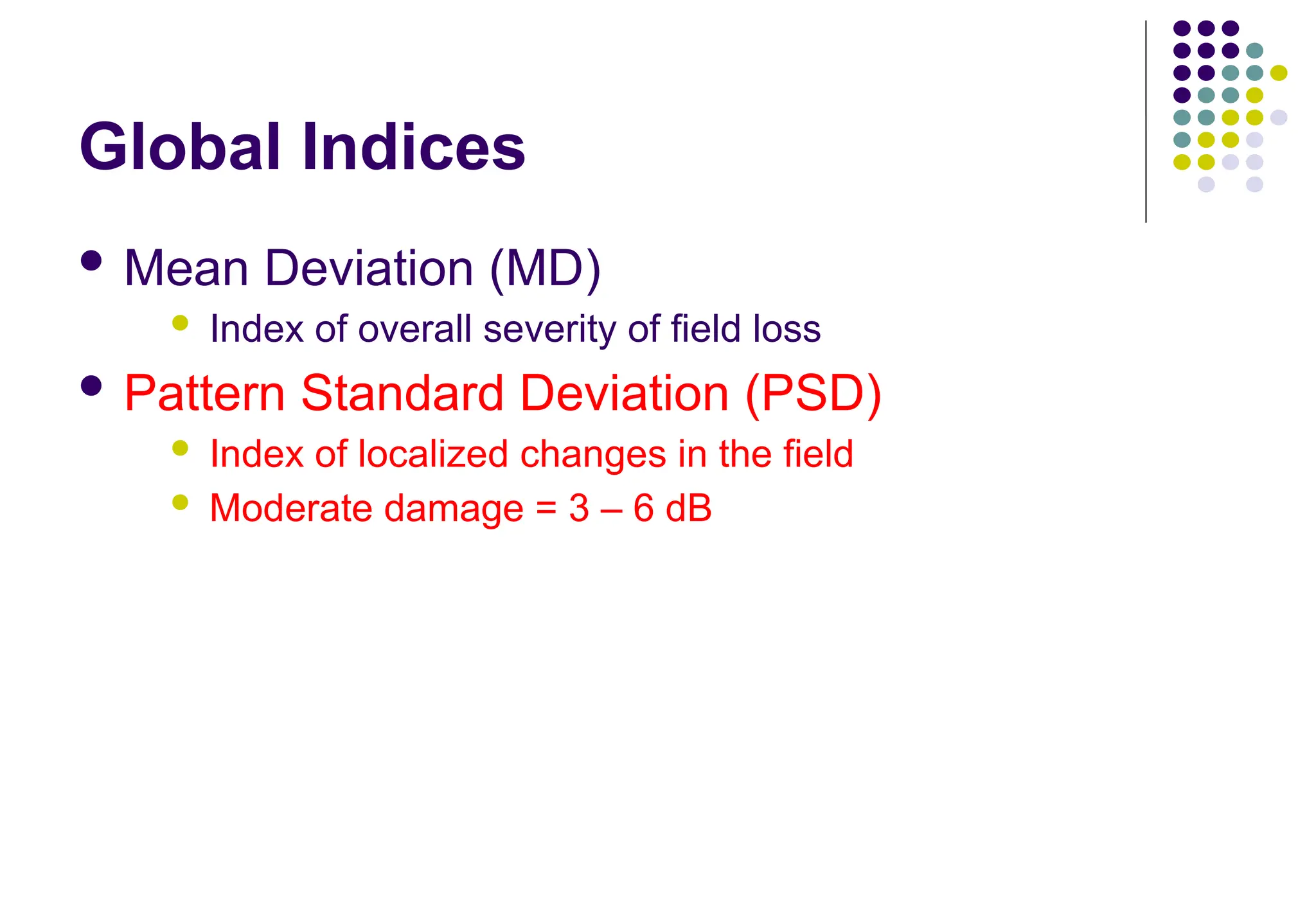 Global Indices

- Mean Deviation (MD)
  - Index of overall severity of field loss
- Pattern Standard Deviation (PSD)
  - Index of localized changes in the field
  - Moderate damage = 3 – 6 dB